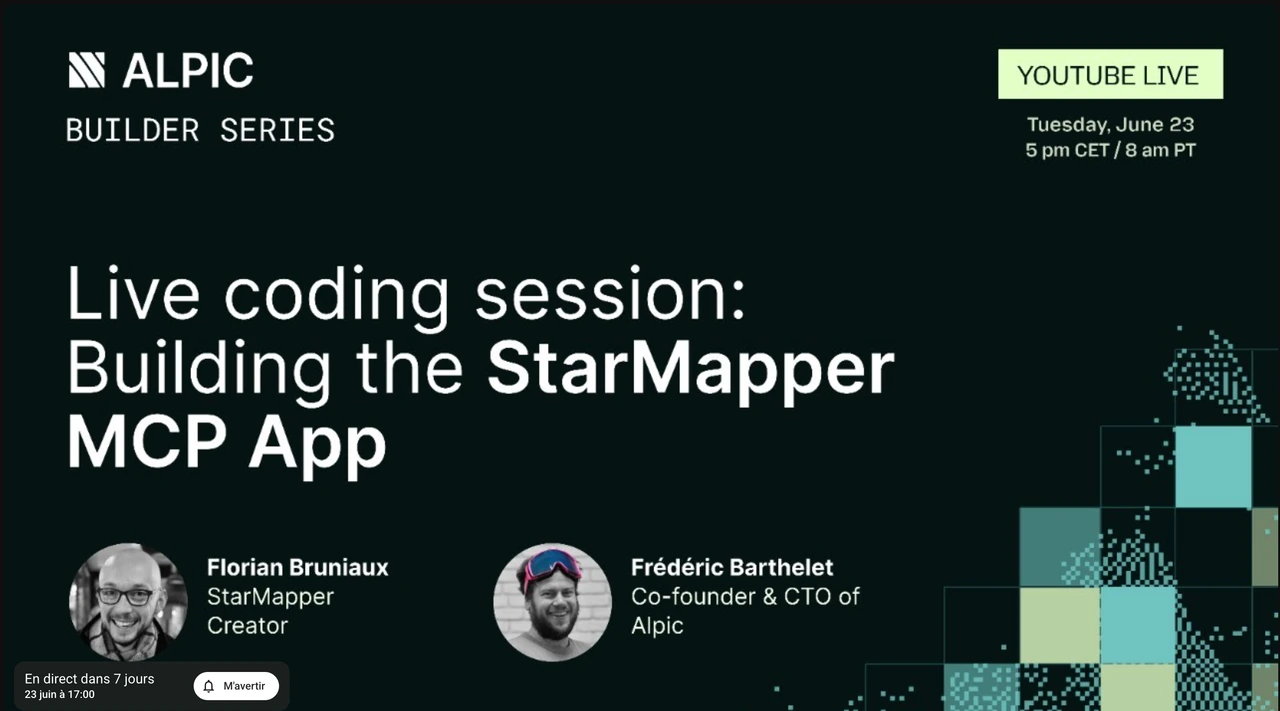 ALPIC
BUILDER SERIES

YOUTUBE LIVE
Tuesday, June 23
5 pm CET / 8 am PT

Live coding session: Building the StarMapper MCP App

Florian Bruniaux
StarMapper Creator

Frédéric Barthelet
Co-founder & CTO of Alpic

En direct dans 7 jours
23 juin à 17:00

M'avertir